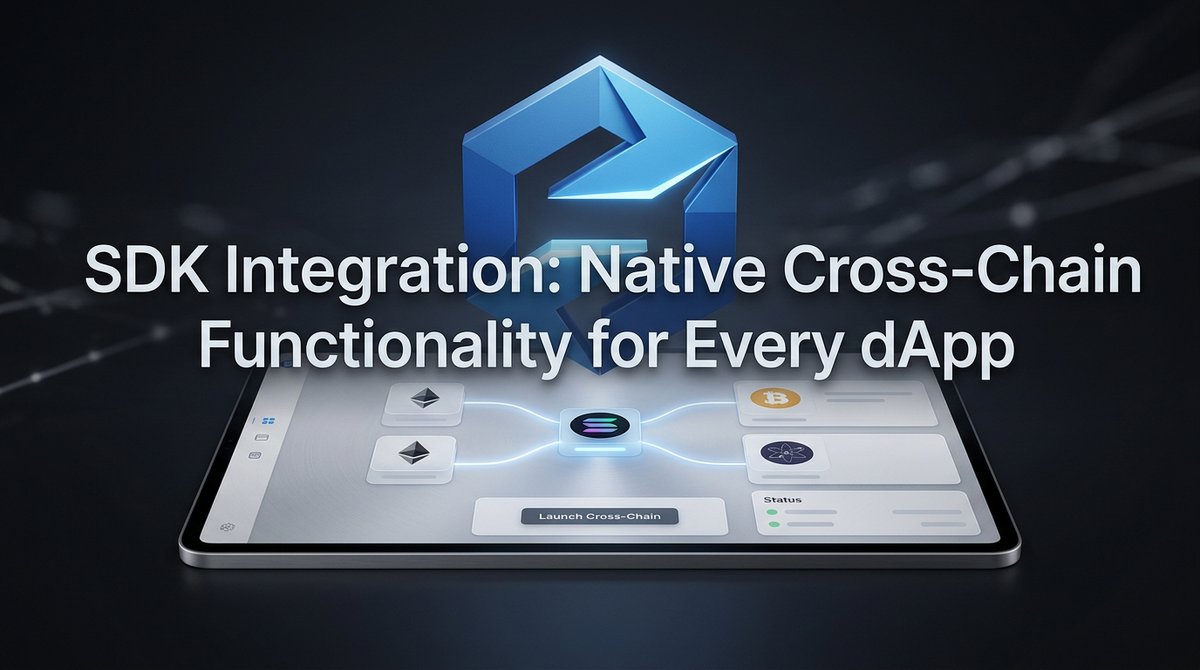 SDK Integration: Native Cross-Chain Functionality for Every dApp

Launch Cross-Chain

Status